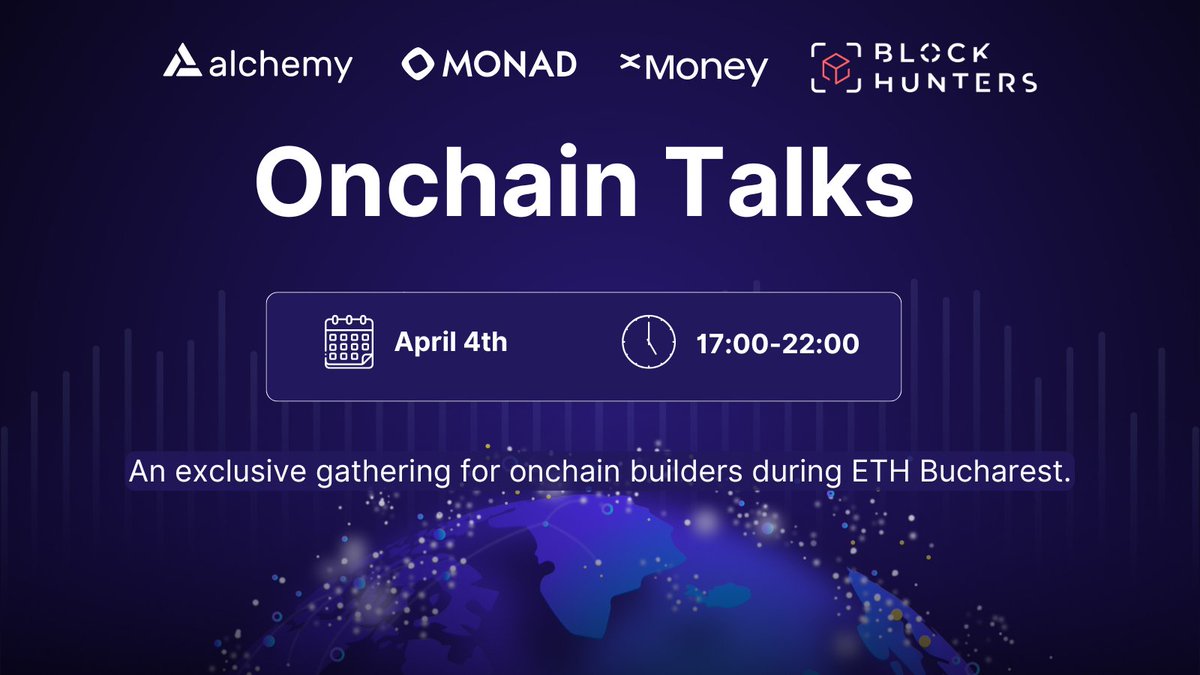 alchemy MONAD ˣMoney BLOCK HUNTERS

Onchain Talks

April 4th 17:00-22:00

An exclusive gathering for onchain builders during ETH Bucharest.